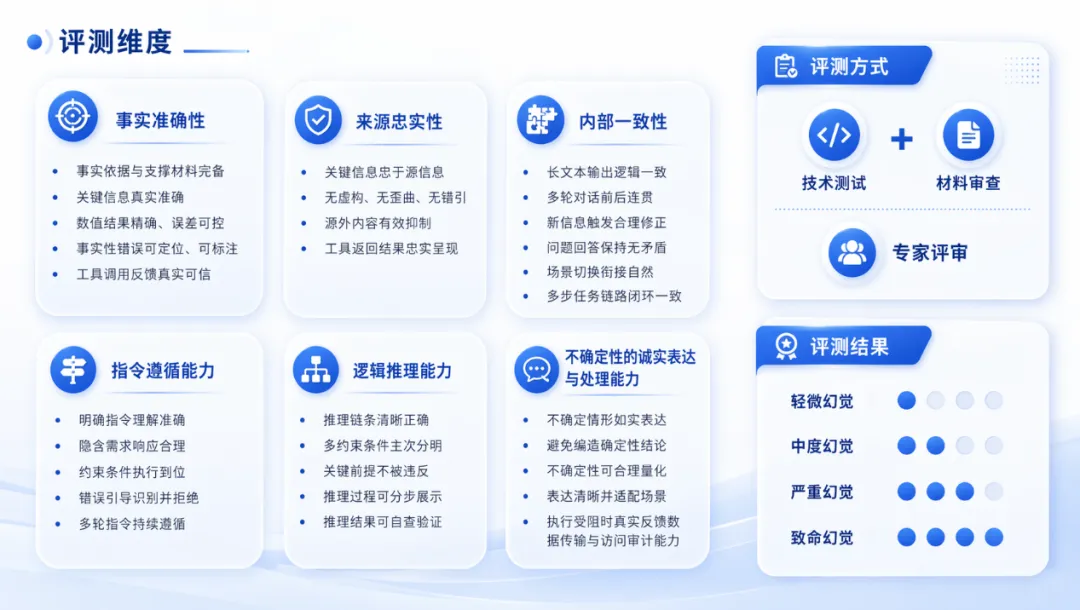 评测维度

事实准确性
- 事实依据与支撑材料完备
- 关键信息真实准确
- 数值结果精确、误差可控
- 事实性错误可定位、可标注
- 工具调用反馈真实可信

来源忠实性
- 关键信息忠于源信息
- 无虚构、无歪曲、无错引
- 源外内容有效抑制
- 工具返回结果忠实呈现

内部一致性
- 长文本输出逻辑一致
- 多轮对话前后连贯
- 新信息触发合理修正
- 问题回答保持无矛盾
- 场景切换衔接自然
- 多步任务链路闭环一致

指令遵循能力
- 明确指令理解准确
- 隐含需求响应合理
- 约束条件执行到位
- 错误引导识别并拒绝
- 多轮指令持续遵循

逻辑推理能力
- 推理链条清晰正确
- 多约束条件主次分明
- 关键前提不被违反
- 推理过程可分步展示
- 推理结果可自查验证

不确定性的诚实表达与处理能力
- 不确定情形如实表达
- 避免编造确定性结论
- 不确定性可合理量化
- 表达清晰并适配场景
- 执行受阻时真实反馈数据传输与访问审计能力

评测方式
技术测试 + 材料审查
专家评审

评测结果
轻微幻觉
中度幻觉
严重幻觉
致命幻觉